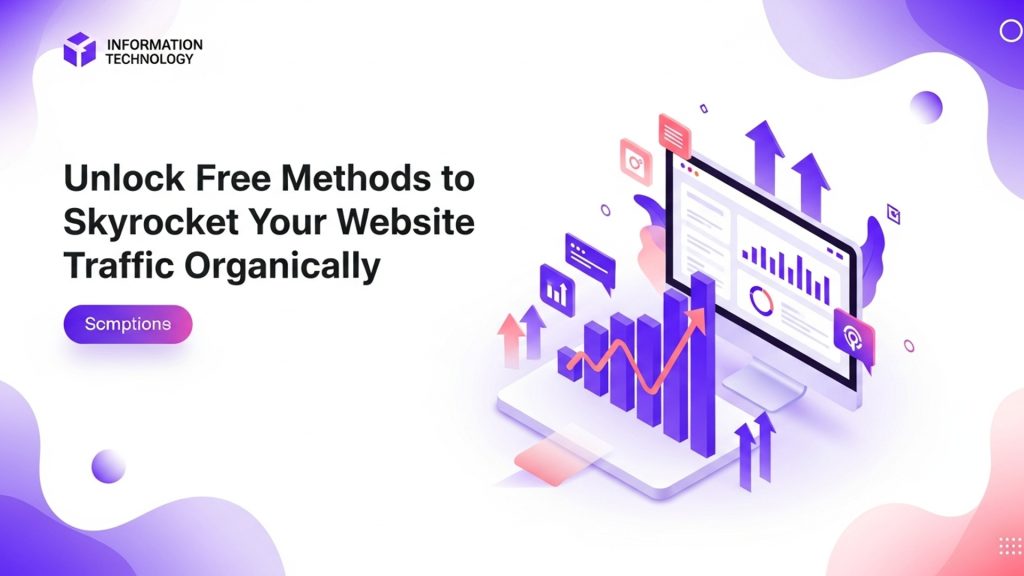 INFORMATION TECHNOLOGY

Unlock Free Methods to Skyrocket Your Website Traffic Organically

Scmptions